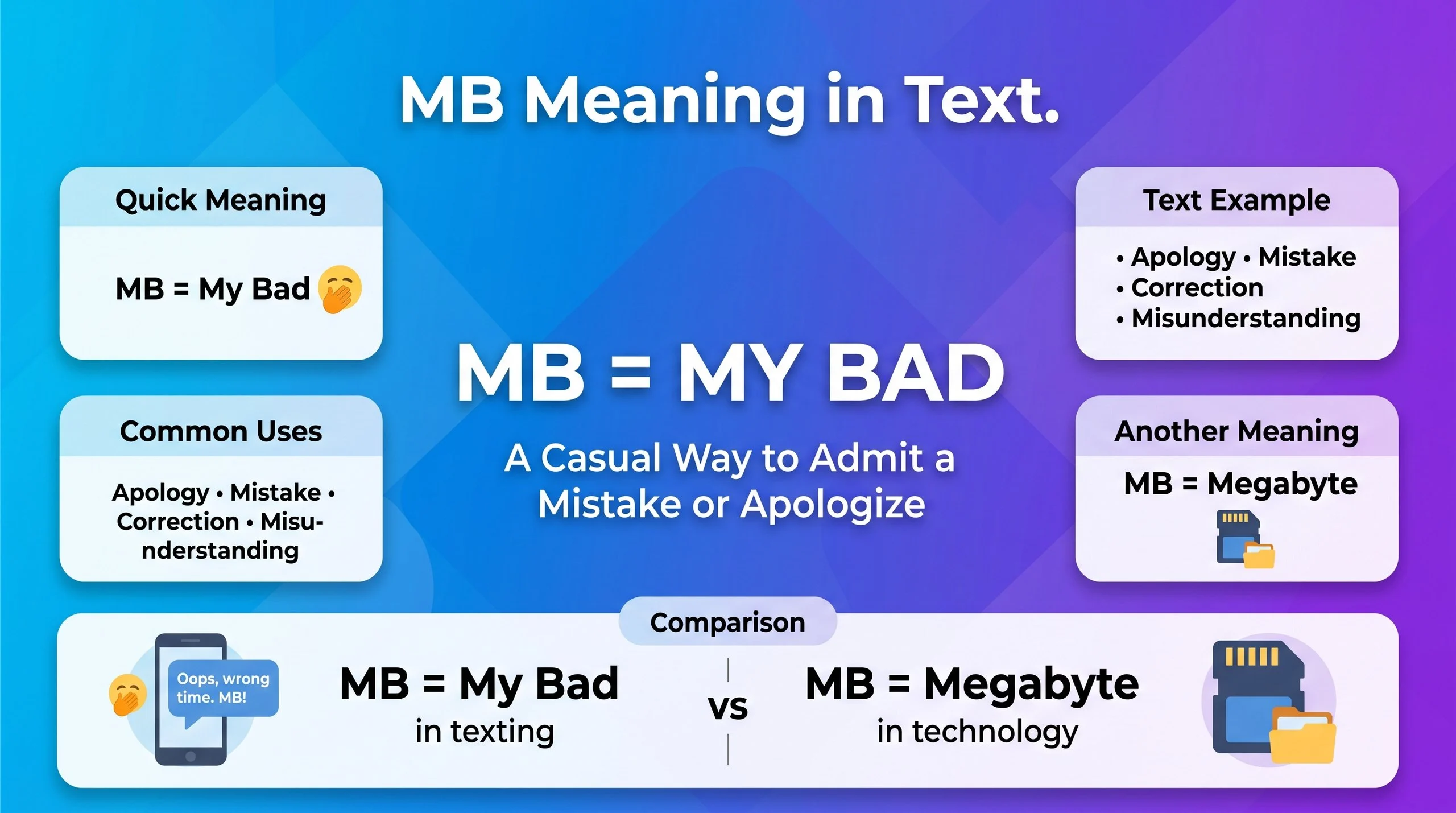 MB Meaning in Text.

Quick Meaning

MB = My Bad

Common Uses

Apology • Mistake • Correction • Misunderstanding

MB = MY BAD

A Casual Way to Admit a Mistake or Apologize

Text Example

• Apology • Mistake
• Correction
• Misunderstanding

Another Meaning

MB = Megabyte

Comparison

Oops, wrong time. MB!

MB = My Bad
in texting

vs

MB = Megabyte
in technology